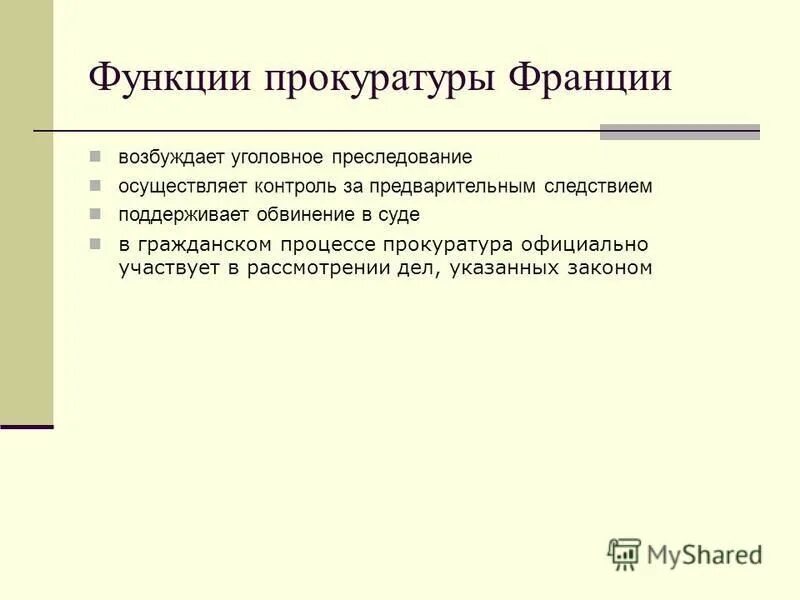 Функции прокуратуры Франции

возбуждает уголовное преследование

осуществляет контроль за предварительным следствием

поддерживает обвинение в суде

в гражданском процессе прокуратура официально участвует в рассмотрении дел, указанных законом

MyShared